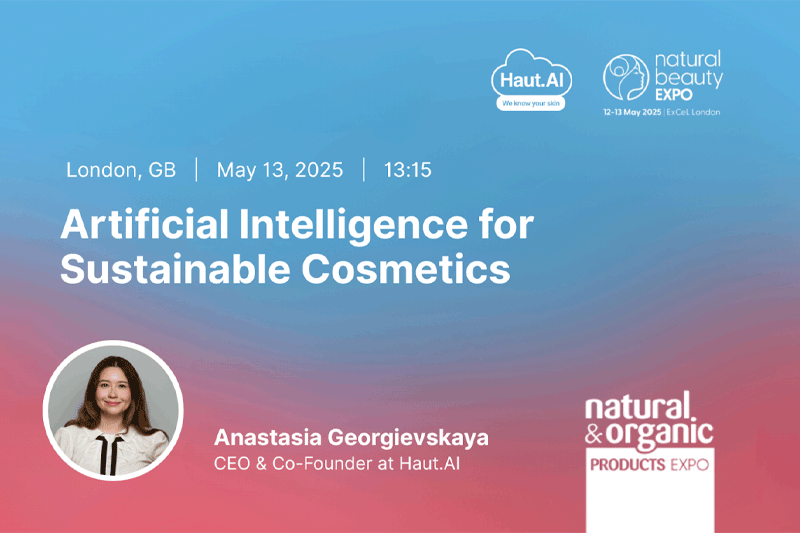 Haut.AI
We know your skin

natural beauty EXPO
12-13 May 2025 | ExCeL London

London, GB | May 13, 2025 | 13:15

Artificial Intelligence for Sustainable Cosmetics

Anastasia Georgievskaya
CEO & Co-Founder at Haut.AI

natural & organic
PRODUCTS EXPO